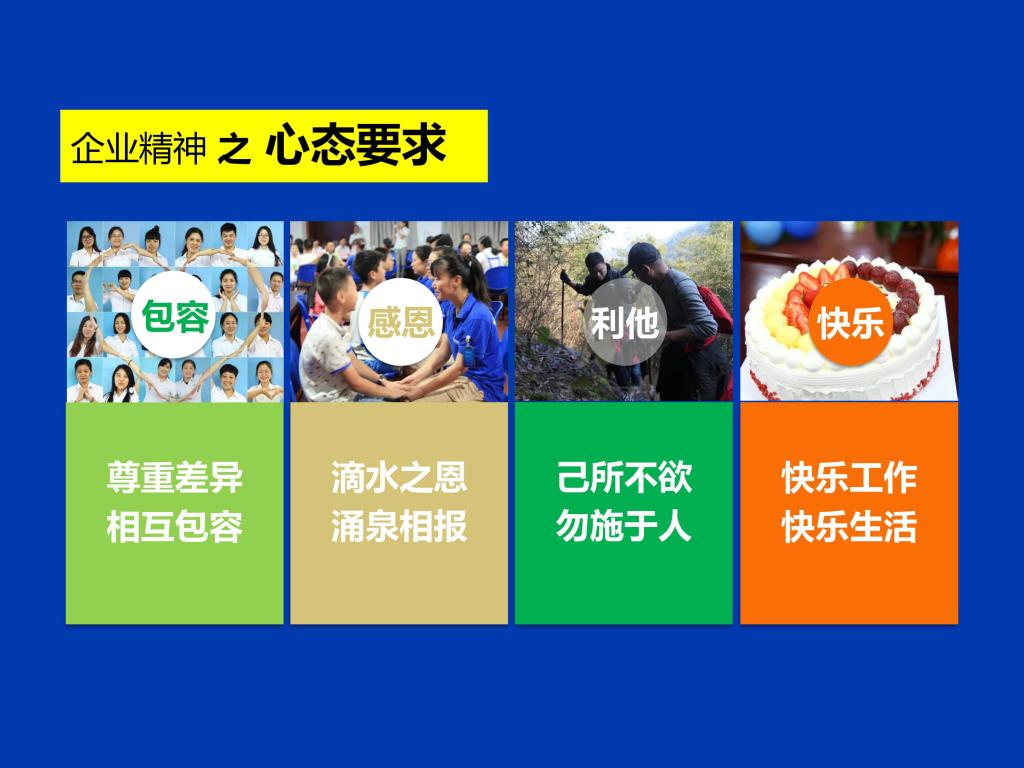 企业精神 之 心态要求

包容

尊重差异
相互包容

感恩

滴水之恩
涌泉相报

利他

己所不欲
勿施于人

快乐

快乐工作
快乐生活